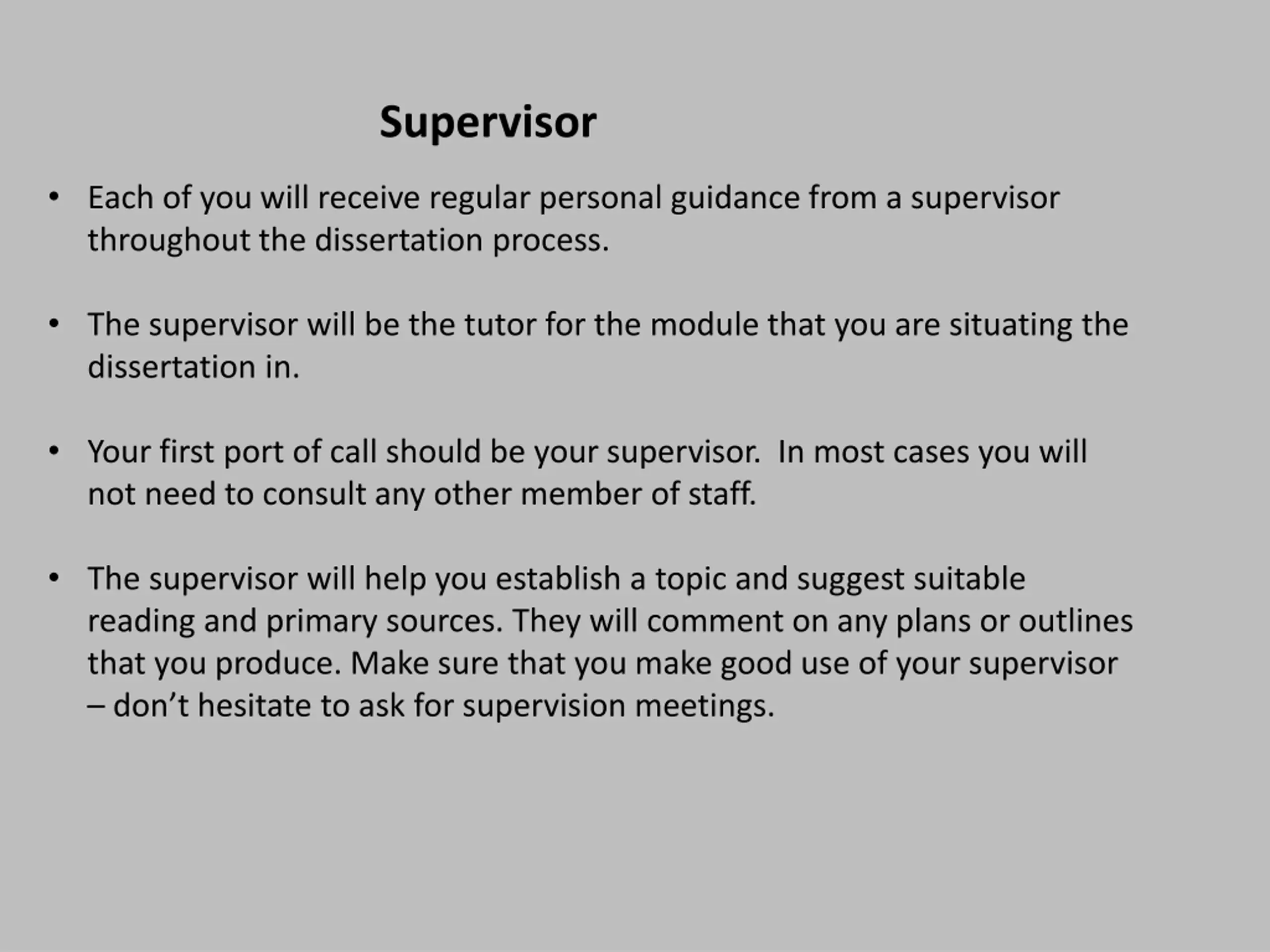 Supervisor

• Each of you will receive regular personal guidance from a supervisor throughout the dissertation process.

• The supervisor will be the tutor for the module that you are situating the dissertation in.

• Your first port of call should be your supervisor.  In most cases you will not need to consult any other member of staff.

• The supervisor will help you establish a topic and suggest suitable reading and primary sources. They will comment on any plans or outlines that you produce. Make sure that you make good use of your supervisor – don’t hesitate to ask for supervision meetings.